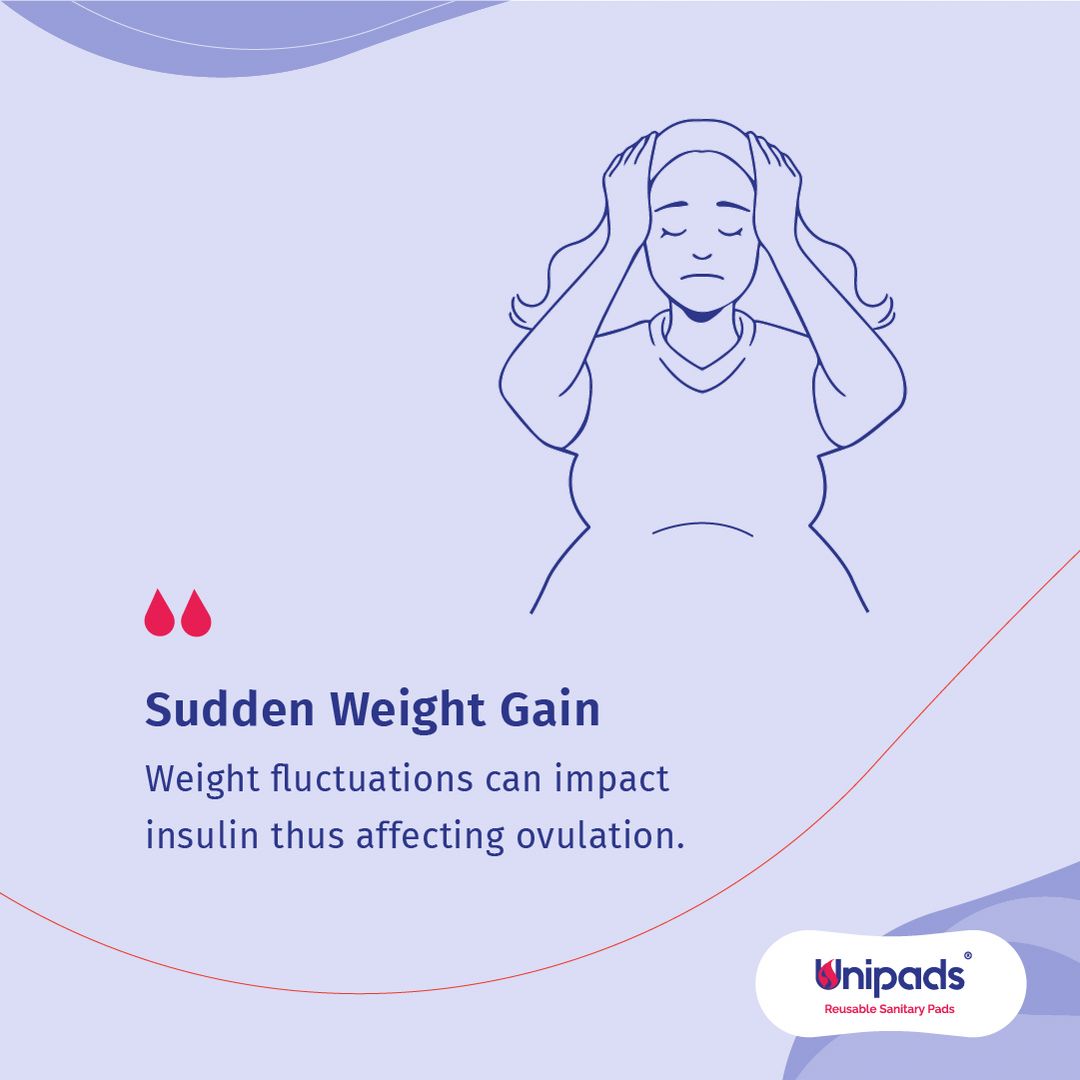 Sudden Weight Gain

Weight fluctuations can impact insulin thus affecting ovulation.

Unipads®
Reusable Sanitary Pads